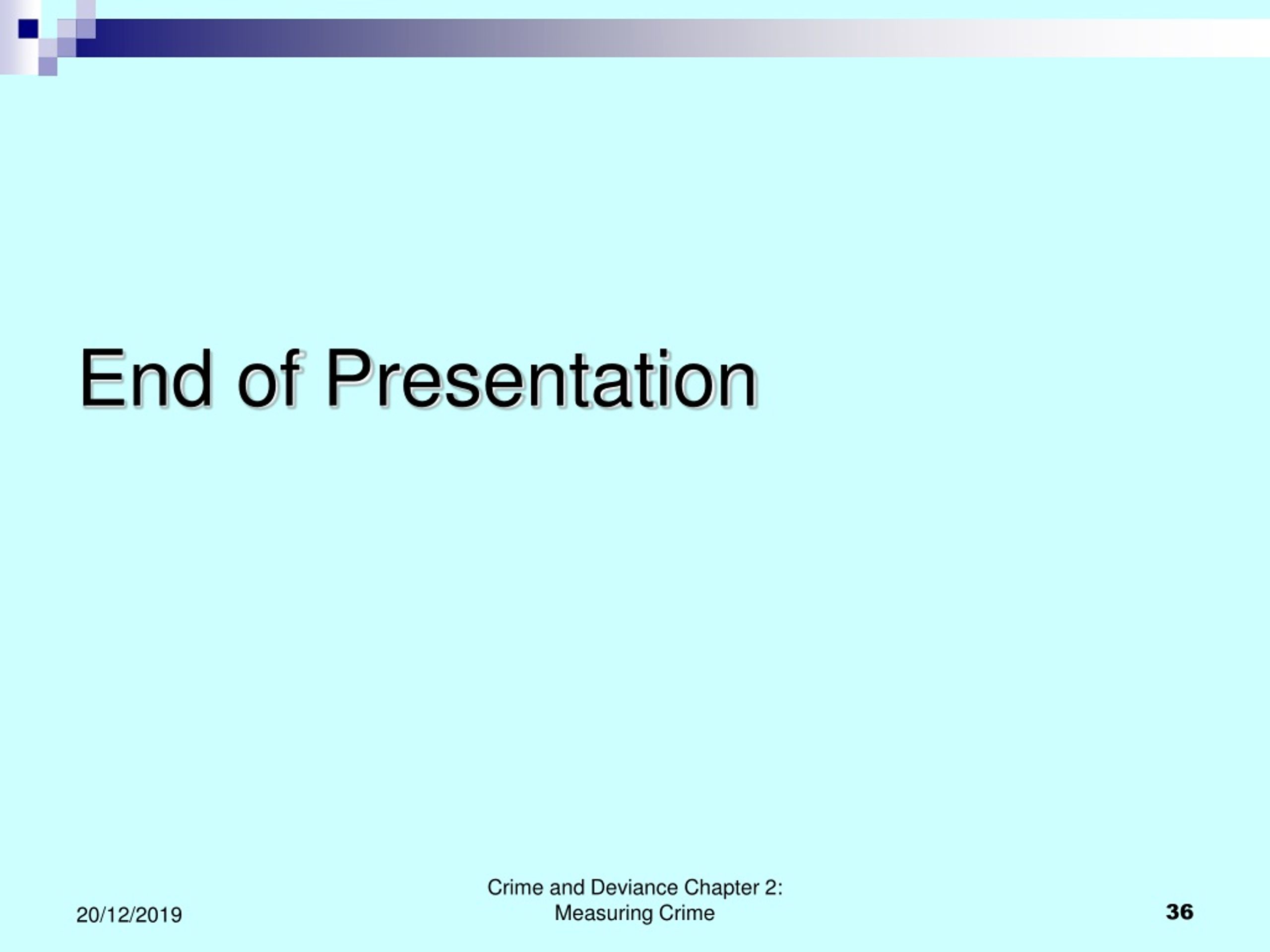 End of Presentation

20/12/2019

Crime and Deviance Chapter 2: Measuring Crime

36